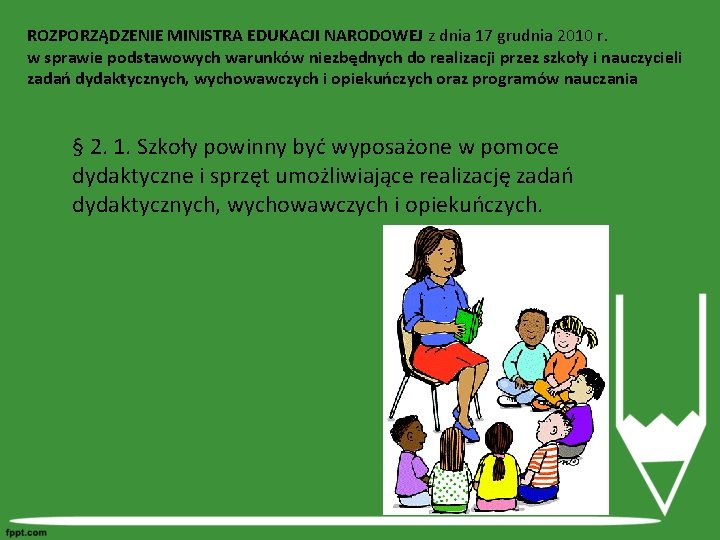 ROZPORZĄDZENIE MINISTRA EDUKACJI NARODOWEJ z dnia 17 grudnia 2010 r.
w sprawie podstawowych warunków niezbędnych do realizacji przez szkoły i nauczycieli zadań dydaktycznych, wychowawczych i opiekuńczych oraz programów nauczania

§ 2. 1. Szkoły powinny być wyposażone w pomoce dydaktyczne i sprzęt umożliwiające realizację zadań dydaktycznych, wychowawczych i opiekuńczych.

fppt.com